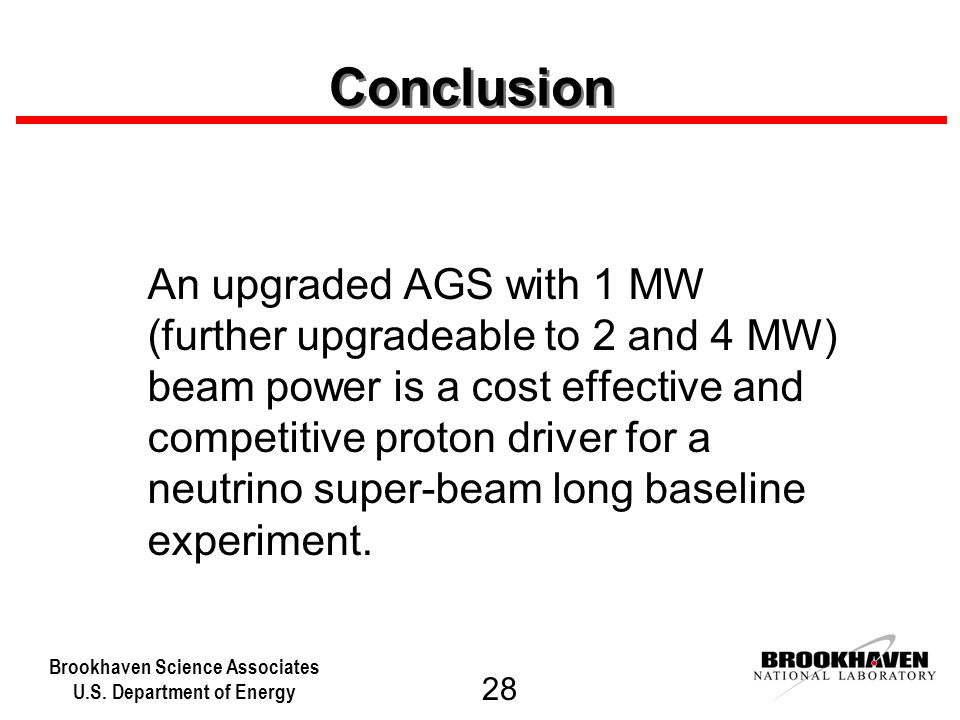 Conclusion

An upgraded AGS with 1 MW (further upgradeable to 2 and 4 MW) beam power is a cost effective and competitive proton driver for a neutrino super-beam long baseline experiment.

Brookhaven Science Associates
U.S. Department of Energy

28

BROOKHAVEN
NATIONAL LABORATORY